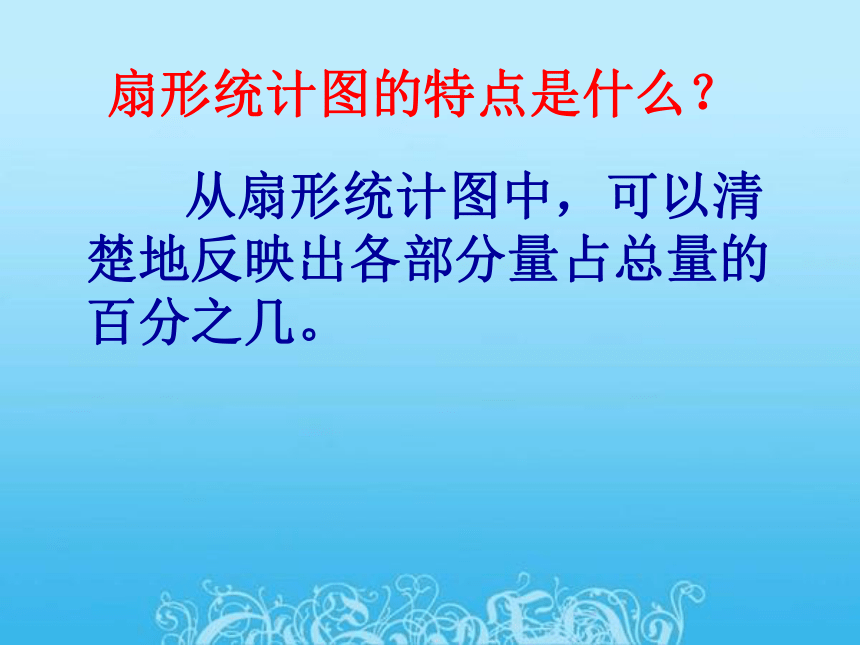 扇形统计图的特点是什么？

从扇形统计图中，可以清楚地反映出各部分量占总量的百分之几。